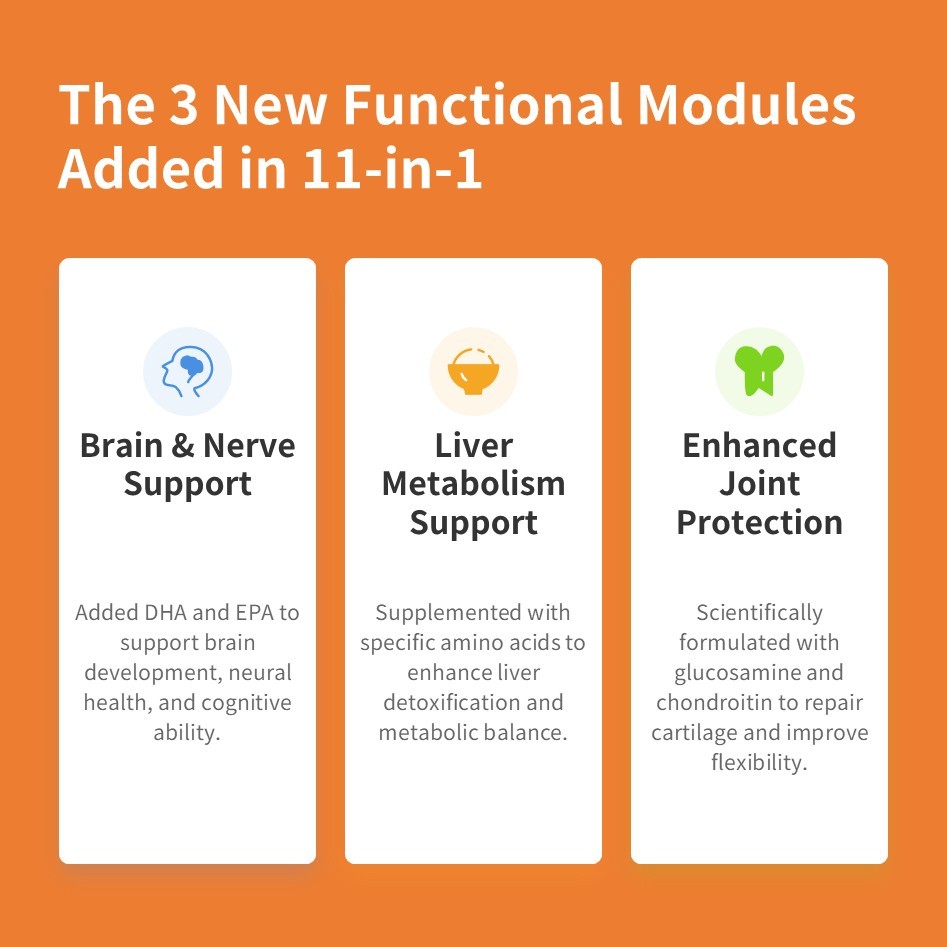 The 3 New Functional Modules Added in 11-in-1

Brain & Nerve Support

Added DHA and EPA to support brain development, neural health, and cognitive ability.

Liver Metabolism Support

Supplemented with specific amino acids to enhance liver detoxification and metabolic balance.

Enhanced Joint Protection

Scientifically formulated with glucosamine and chondroitin to repair cartilage and improve flexibility.